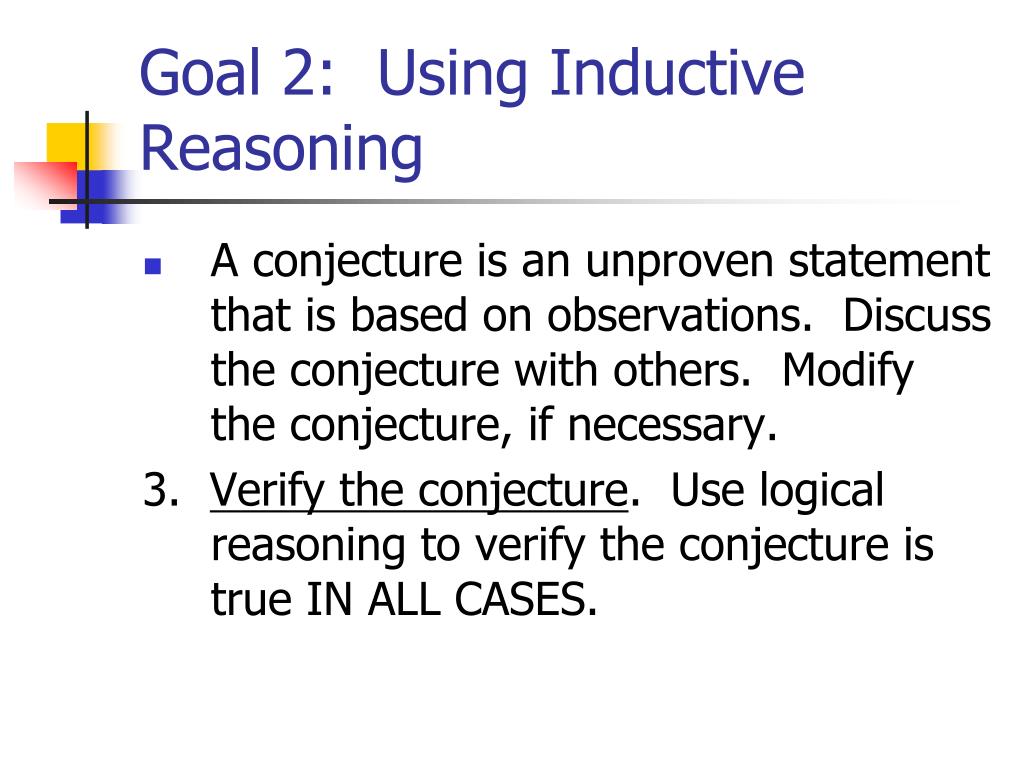 Goal 2: Using Inductive Reasoning

- A conjecture is an unproven statement that is based on observations. Discuss the conjecture with others. Modify the conjecture, if necessary.

3. Verify the conjecture. Use logical reasoning to verify the conjecture is true IN ALL CASES.